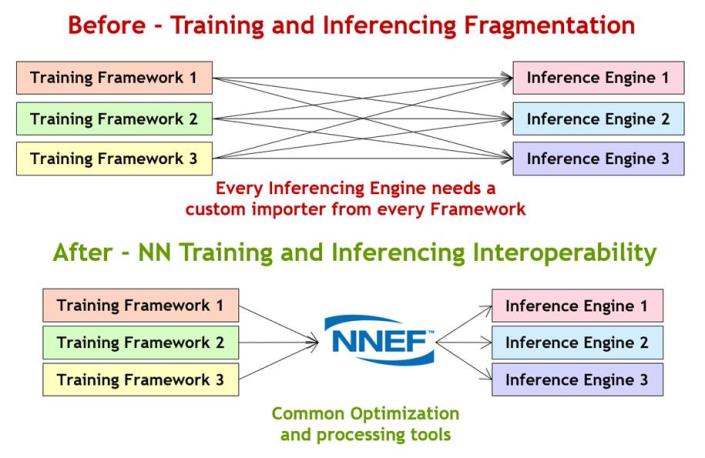 Before - Training and Inferencing Fragmentation

Training Framework 1
Training Framework 2
Training Framework 3

Inference Engine 1
Inference Engine 2
Inference Engine 3

Every Inferencing Engine needs a custom importer from every Framework

After - NN Training and Inferencing Interoperability

Training Framework 1
Training Framework 2
Training Framework 3

NNEF™

Inference Engine 1
Inference Engine 2
Inference Engine 3

Common Optimization and processing tools